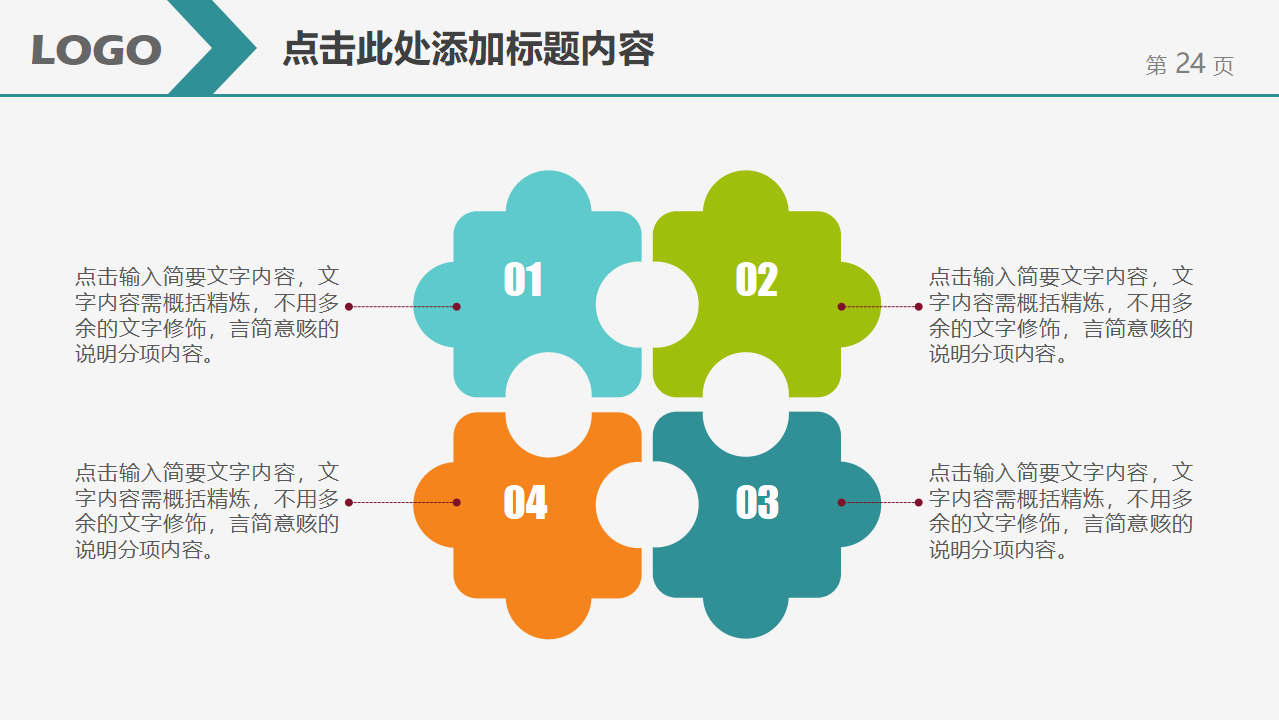 LOGO

点击此处添加标题内容

第 24 页

点击输入简要文字内容，文字内容需概括精炼，不用多余的文字修饰，言简意赅的说明分项内容。

01

02

点击输入简要文字内容，文字内容需概括精炼，不用多余的文字修饰，言简意赅的说明分项内容。

点击输入简要文字内容，文字内容需概括精炼，不用多余的文字修饰，言简意赅的说明分项内容。

04

03

点击输入简要文字内容，文字内容需概括精炼，不用多余的文字修饰，言简意赅的说明分项内容。